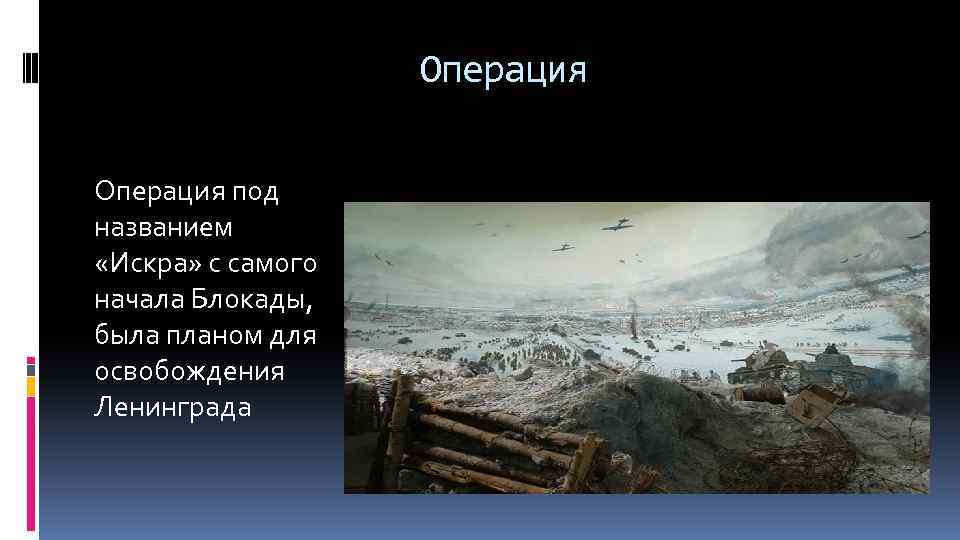 Операция

Операция под названием «Искра» с самого начала Блокады, была планом для освобождения Ленинграда